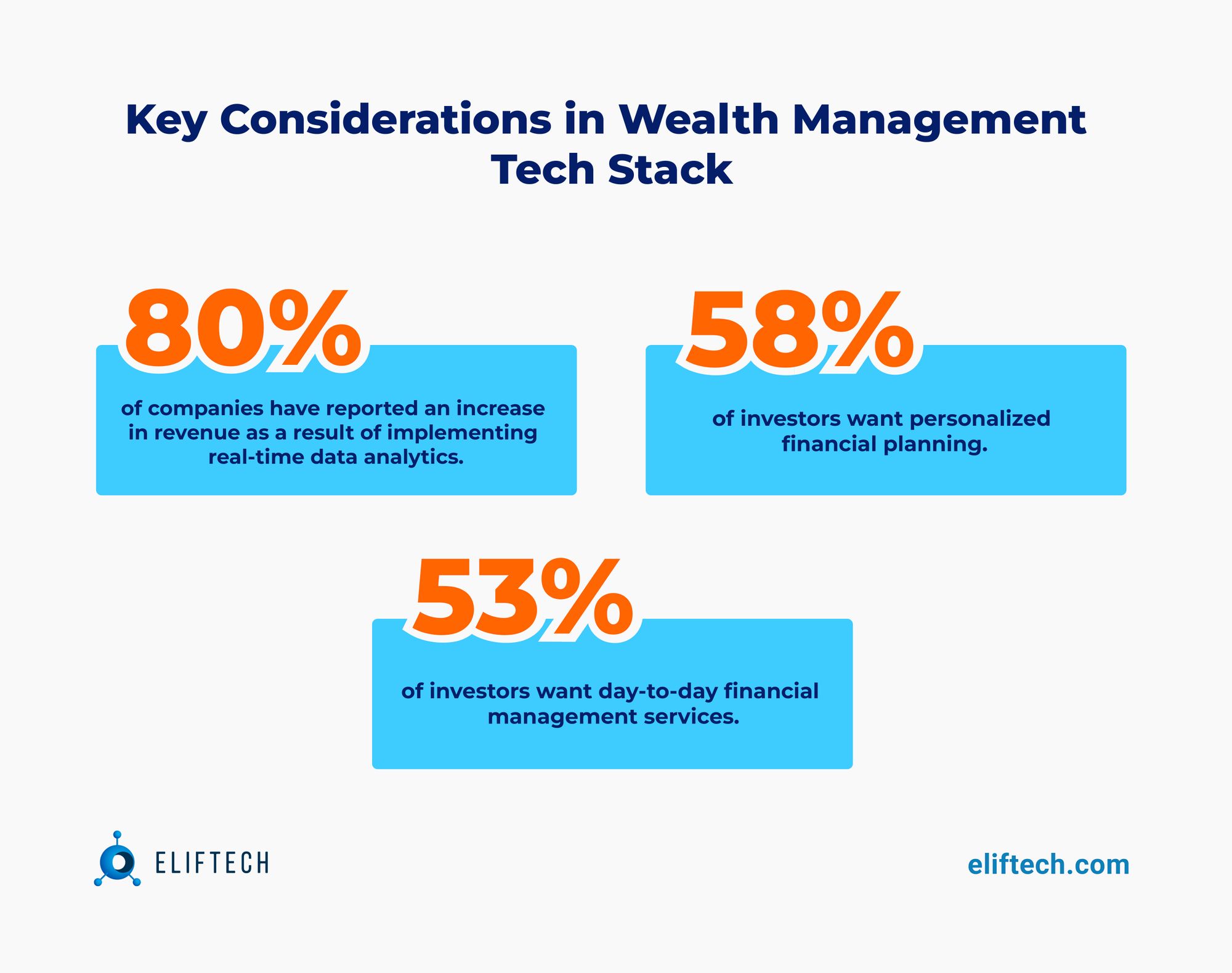 Key Considerations in Wealth Management Tech Stack

80%

of companies have reported an increase in revenue as a result of implementing real-time data analytics.

58%

of investors want personalized financial planning.

53%

of investors want day-to-day financial management services.

ELIFTECH

eliftech.com